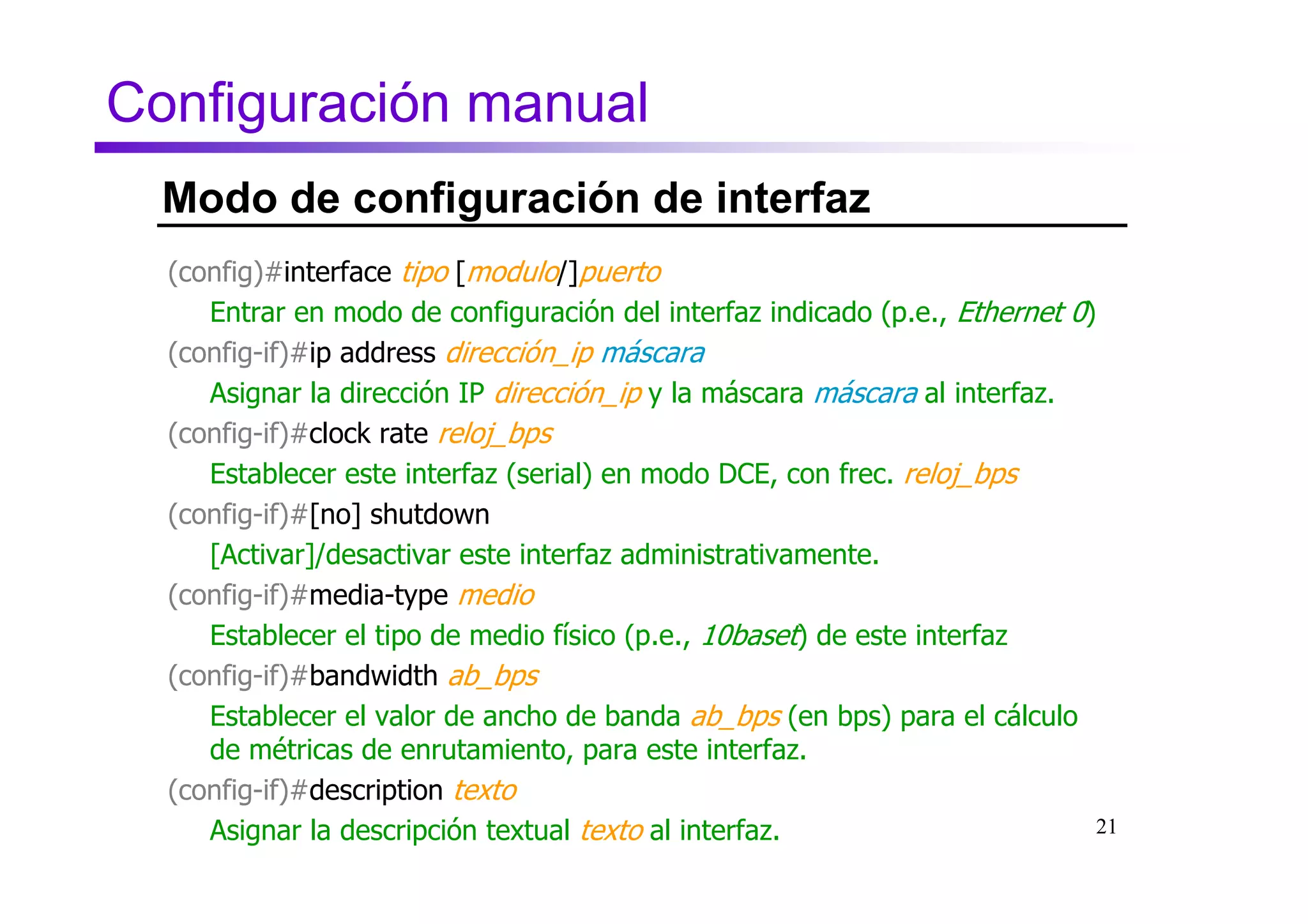 Configuración manual

Modo de configuración de interfaz

(config)#interface tipo [modulo/]puerto

Entrar en modo de configuración del interfaz indicado (p.e., Ethernet 0)

(config-if)#ip address dirección_ip máscara

Asignar la dirección IP dirección_ip y la máscara máscara al interfaz.

(config-if)#clock rate reloj_bps

Establecer este interfaz (serial) en modo DCE, con frec. reloj_bps

(config-if)#[no] shutdown

[Activar]/desactivar este interfaz administrativamente.

(config-if)#media-type medio

Establecer el tipo de medio físico (p.e., 10baset) de este interfaz

(config-if)#bandwidth ab_bps

Establecer el valor de ancho de banda ab_bps (en bps) para el cálculo de métricas de enrutamiento, para este interfaz.

(config-if)#description texto

Asignar la descripción textual texto al interfaz.

21